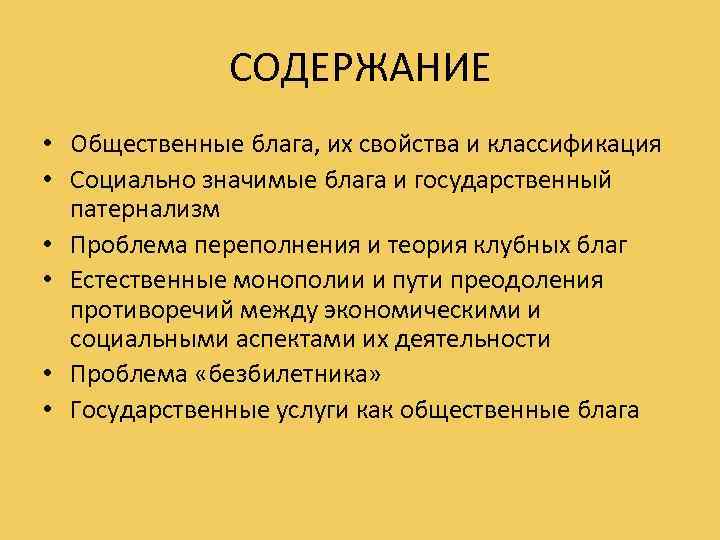 СОДЕРЖАНИЕ

• Общественные блага, их свойства и классификация
• Социально значимые блага и государственный патернализм
• Проблема переполнения и теория клубных благ
• Естественные монополии и пути преодоления противоречий между экономическими и социальными аспектами их деятельности
• Проблема «безбилетника»
• Государственные услуги как общественные блага